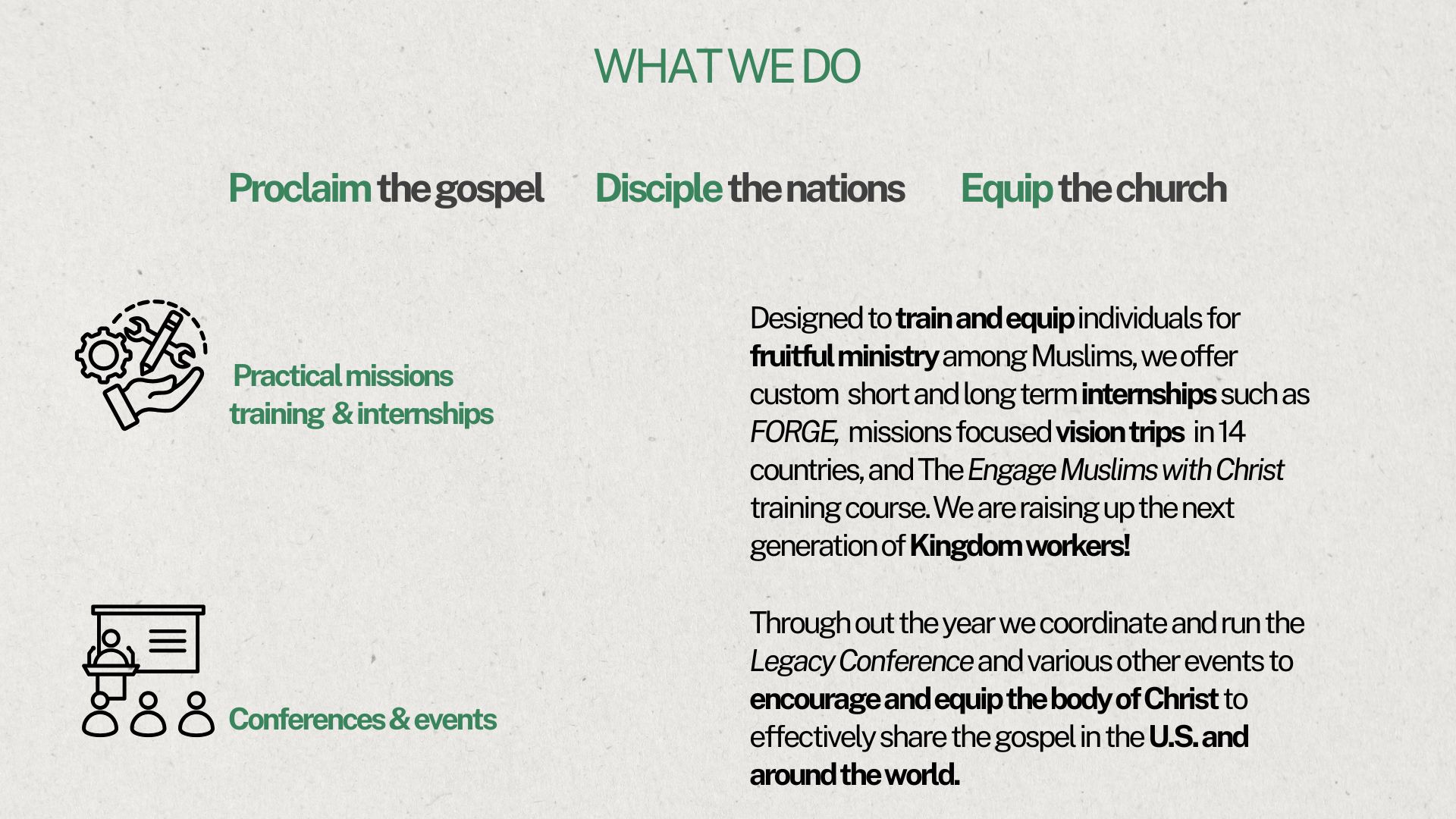 WHAT WE DO

Proclaim the gospel Disciple the nations Equip the church

Practical missions training & internships

Designed to train and equip individuals for fruitful ministry among Muslims, we offer custom short and long term internships such as FORGE, missions focused vision trips in 14 countries, and The Engage Muslims with Christ training course. We are raising up the next generation of Kingdom workers!

Conferences & events

Through out the year we coordinate and run the Legacy Conference and various other events to encourage and equip the body of Christ to effectively share the gospel in the U.S. and around the world.